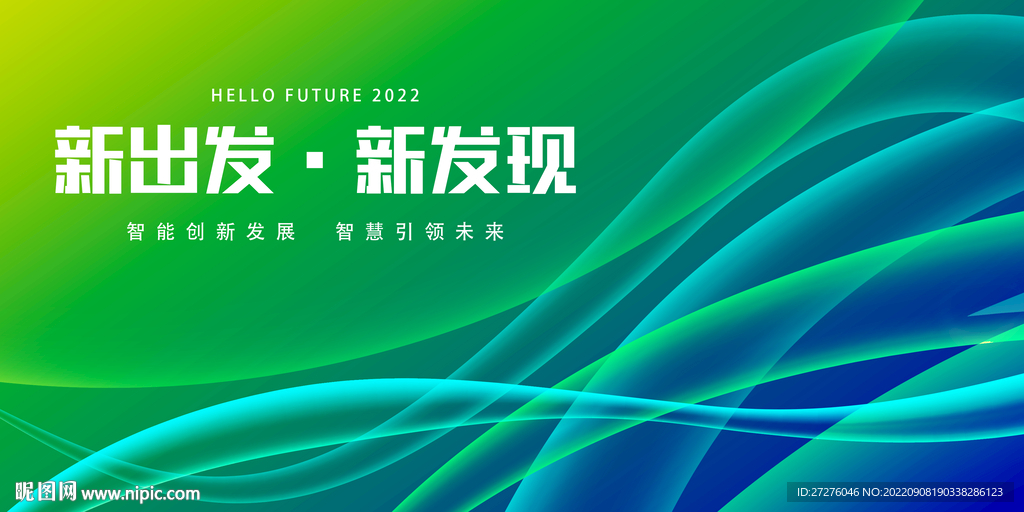 HELLO FUTURE 2022

新出发 · 新发现

智能创新发展　智慧引领未来

昵图网 www.nipic.com

ID:27276046 NO:20220908190338286123